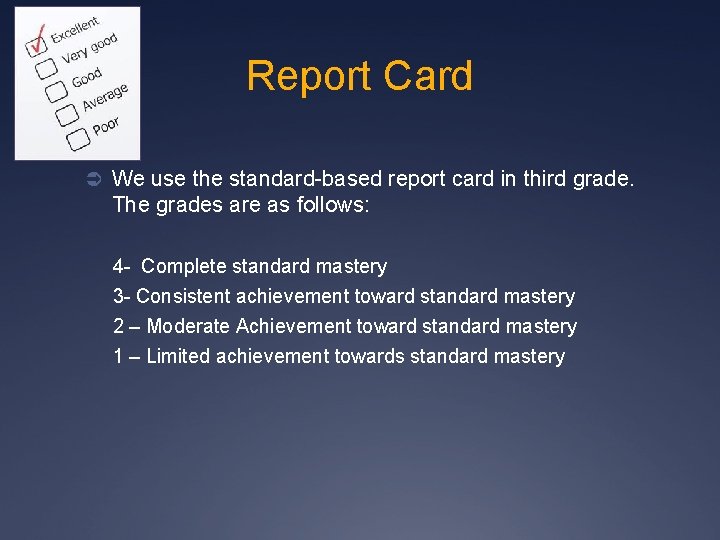 Excellent
Very good
Good
Average
Poor

Report Card

We use the standard-based report card in third grade. The grades are as follows:

4- Complete standard mastery
3- Consistent achievement toward standard mastery
2 – Moderate Achievement toward standard mastery
1 – Limited achievement towards standard mastery